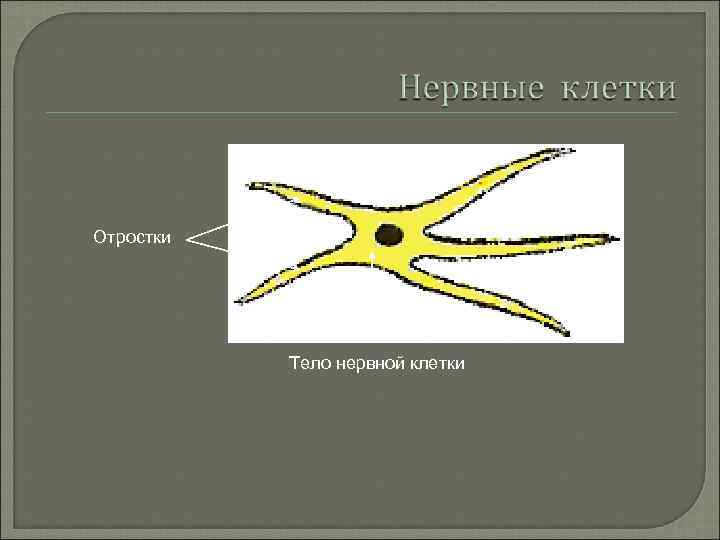 Нервные клетки

Отростки

Тело нервной клетки